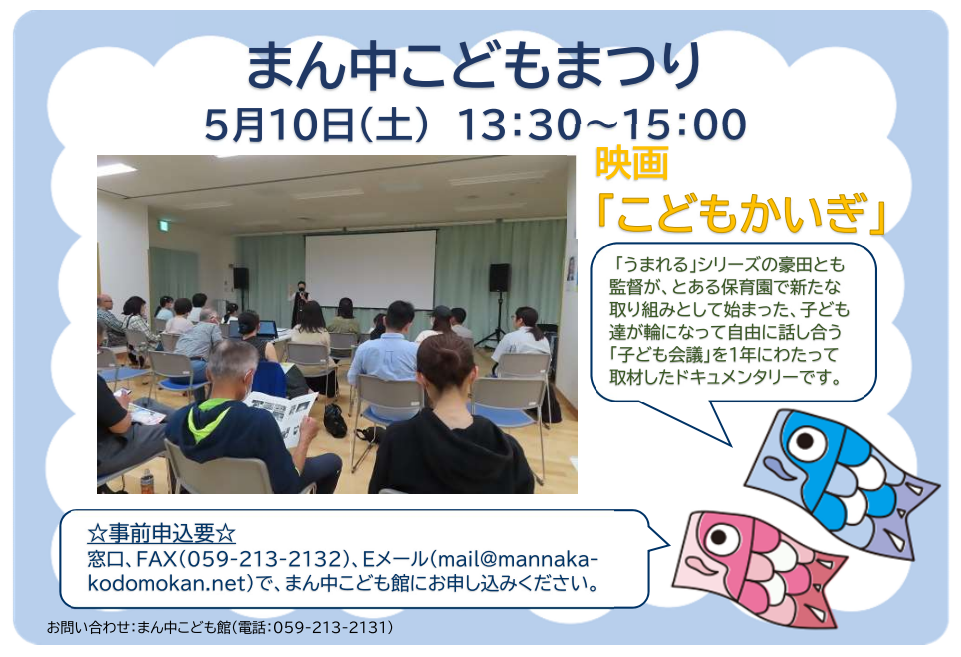 まん中こどもまつり

5月10日(土) 13:30~15:00

映画

「こどもかいぎ」

「うまれる」シリーズの豪田とも監督が、とある保育園で新たな取り組みとして始まった、子ども達が輪になって自由に話し合う「子ども会議」を1年にわたって取材したドキュメンタリーです。

☆事前申込要☆

窓口、FAX(059-213-2132)、Eメール(mail@mannaka-kodomokan.net)で、まん中こども館にお申し込みください。

お問い合わせ:まん中こども館(電話:059-213-2131)